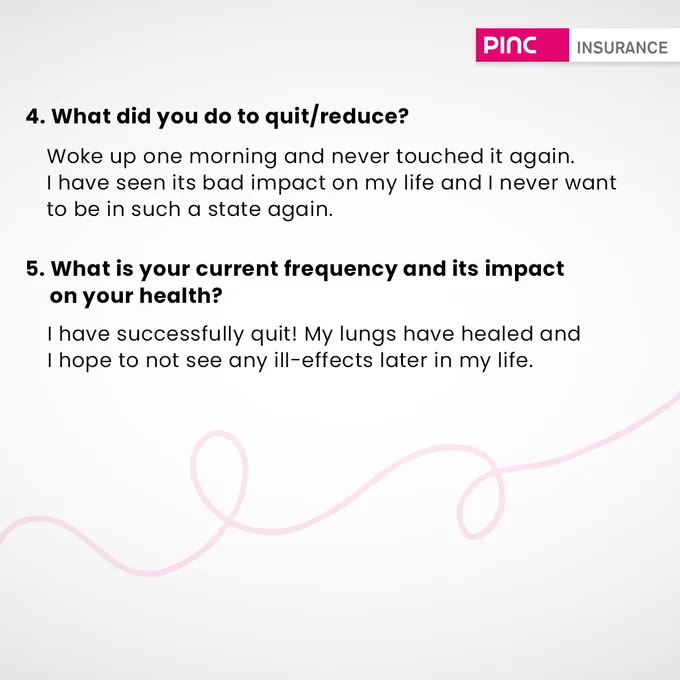 PINC INSURANCE

4. What did you do to quit/reduce?

Woke up one morning and never touched it again. I have seen its bad impact on my life and I never want to be in such a state again.

5. What is your current frequency and its impact on your health?

I have successfully quit! My lungs have healed and I hope to not see any ill-effects later in my life.